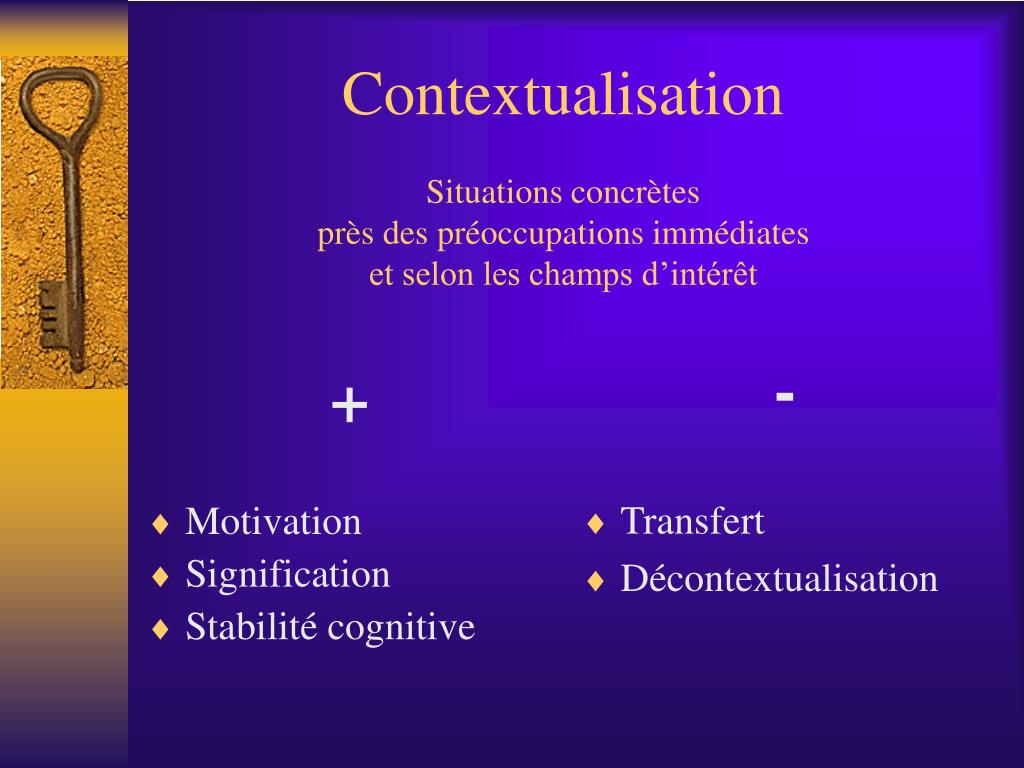 Contextualisation

Situations concrètes
près des préoccupations immédiates
et selon les champs d’intérêt

+

♦ Motivation
♦ Signification
♦ Stabilité cognitive

-

♦ Transfert
♦ Décontextualisation